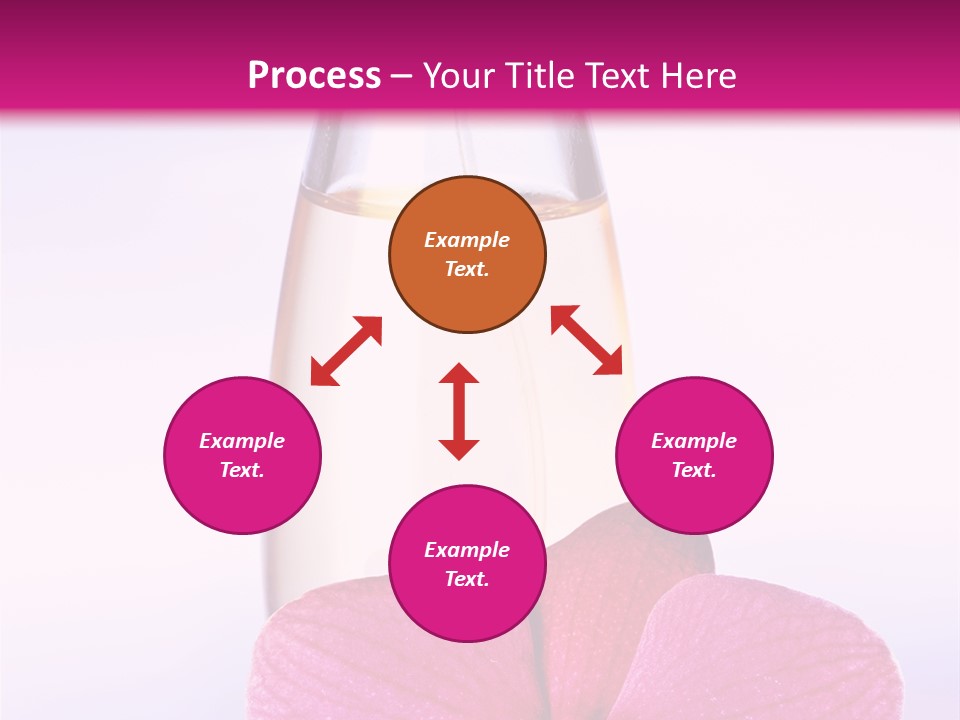 Process – Your Title Text Here

Example Text.

Example Text.

Example Text.

Example Text.